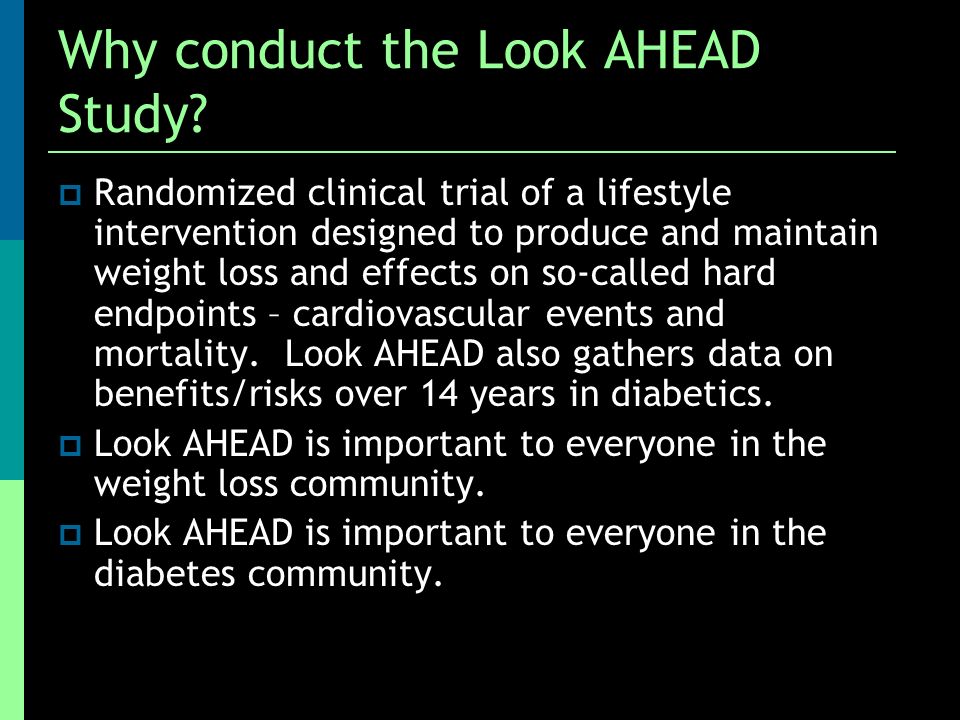 Why conduct the Look AHEAD Study?

Randomized clinical trial of a lifestyle intervention designed to produce and maintain weight loss and effects on so-called hard endpoints – cardiovascular events and mortality. Look AHEAD also gathers data on benefits/risks over 14 years in diabetics.

Look AHEAD is important to everyone in the weight loss community.

Look AHEAD is important to everyone in the diabetes community.